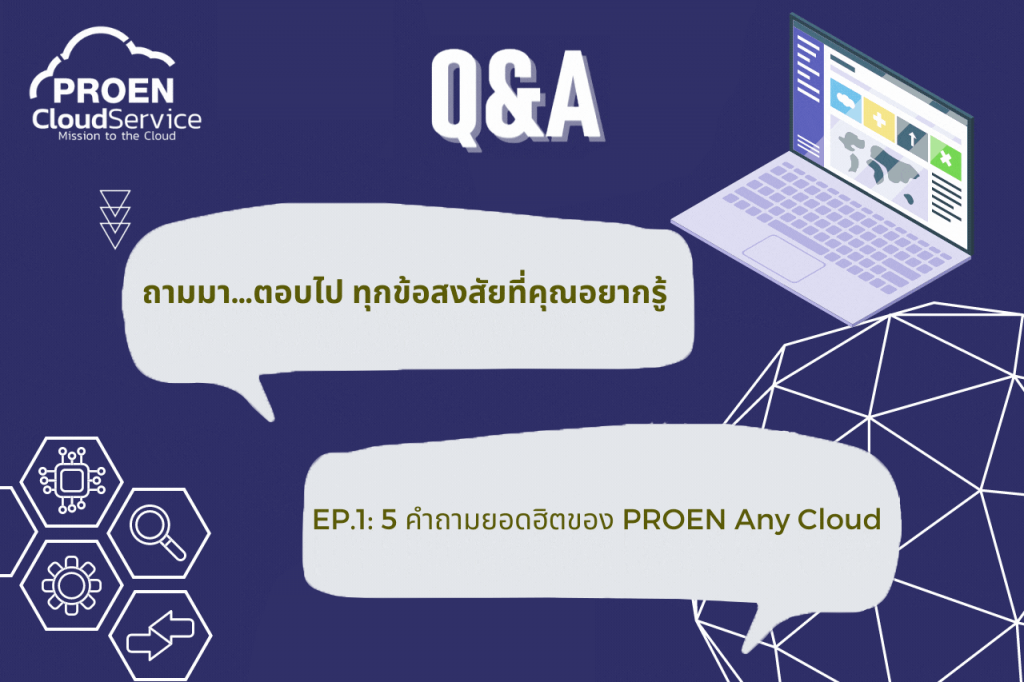 PROEN CloudService
Mission to the Cloud

Q&A

ถามมา...ตอบไป ทุกข้อสงสัยที่คุณอยากรู้

EP.1: 5 คำถามยอดฮิตของ PROEN Any Cloud